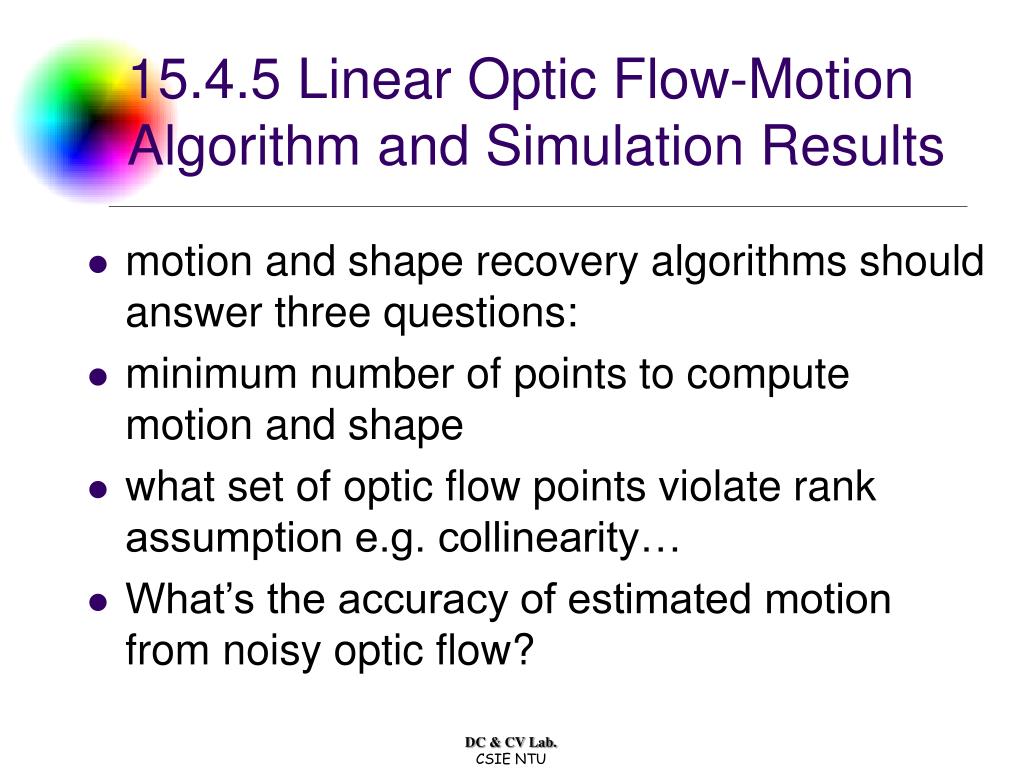 15.4.5 Linear Optic Flow-Motion Algorithm and Simulation Results

- motion and shape recovery algorithms should answer three questions:
- minimum number of points to compute motion and shape
- what set of optic flow points violate rank assumption e.g. collinearity…
- What’s the accuracy of estimated motion from noisy optic flow?

DC & CV Lab.
CSIE NTU